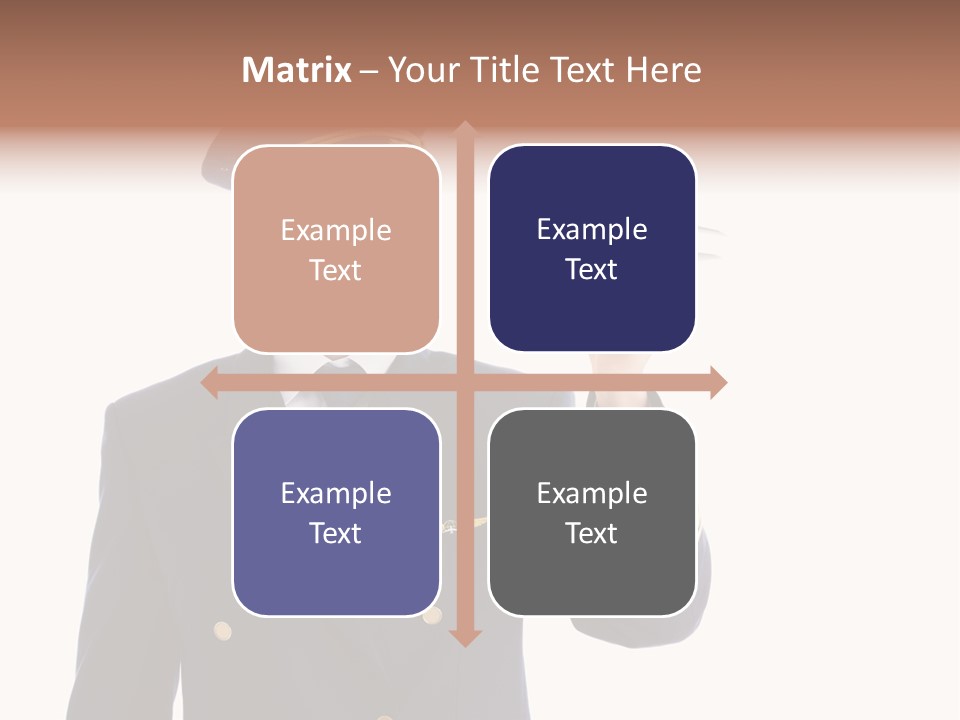 Matrix – Your Title Text Here

Example Text

Example Text

Example Text

Example Text